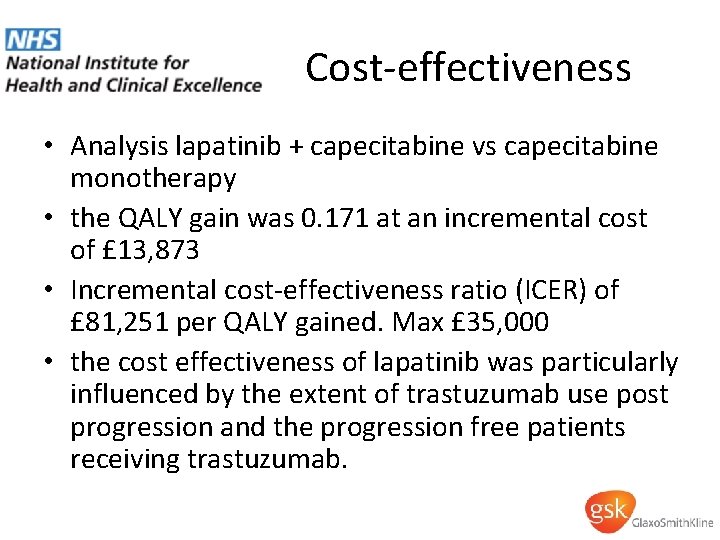 NHS
National Institute for
Health and Clinical Excellence

Cost-effectiveness

• Analysis lapatinib + capecitabine vs capecitabine monotherapy
• the QALY gain was 0.171 at an incremental cost of £13,873
• Incremental cost-effectiveness ratio (ICER) of £81,251 per QALY gained. Max £35,000
• the cost effectiveness of lapatinib was particularly influenced by the extent of trastuzumab use post progression and the progression free patients receiving trastuzumab.

gsk GlaxoSmithKline